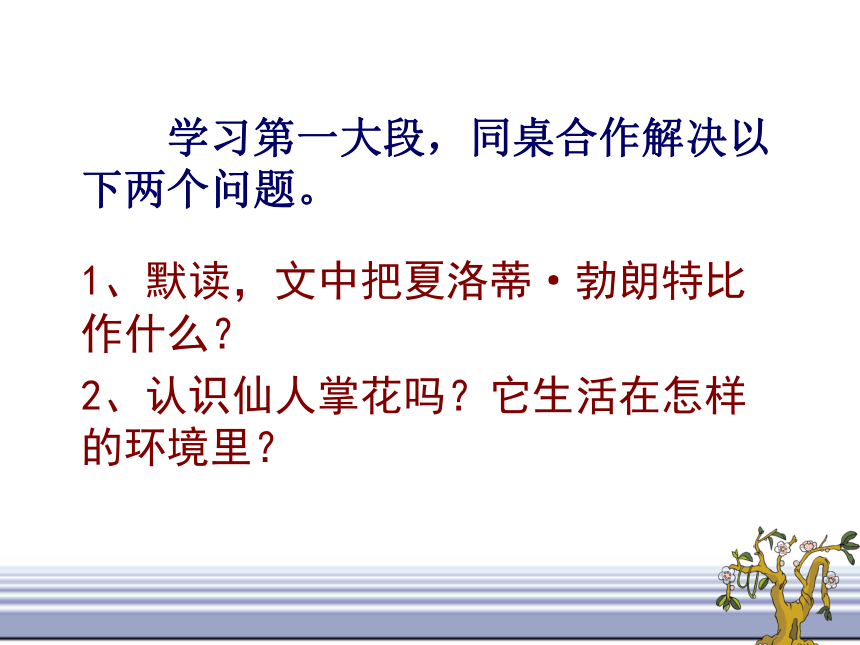 学习第一大段，同桌合作解决以下两个问题。

1、默读，文中把夏洛蒂·勃朗特比作什么？

2、认识仙人掌花吗？它生活在怎样的环境里？